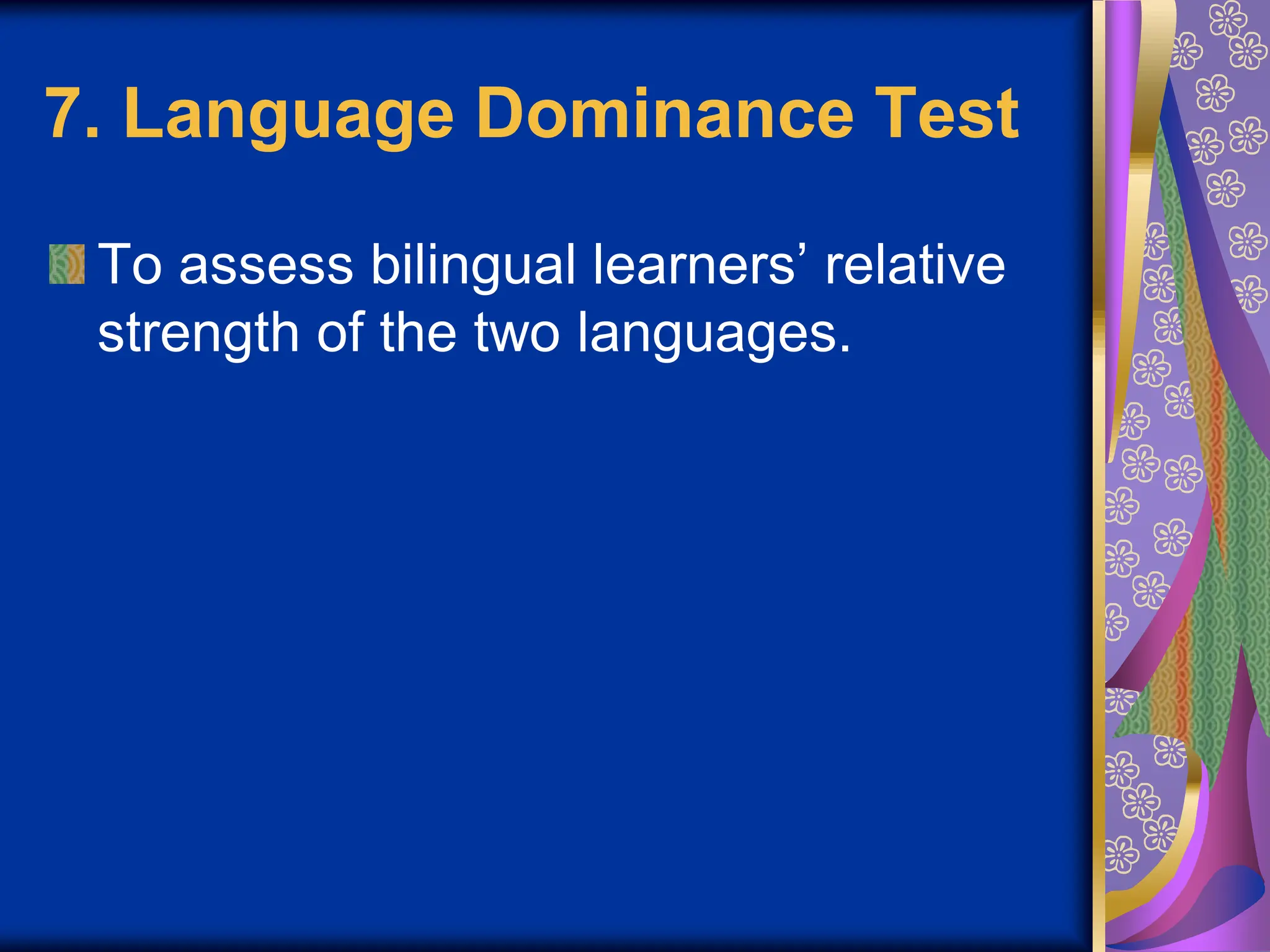 7. Language Dominance Test

To assess bilingual learners’ relative strength of the two languages.